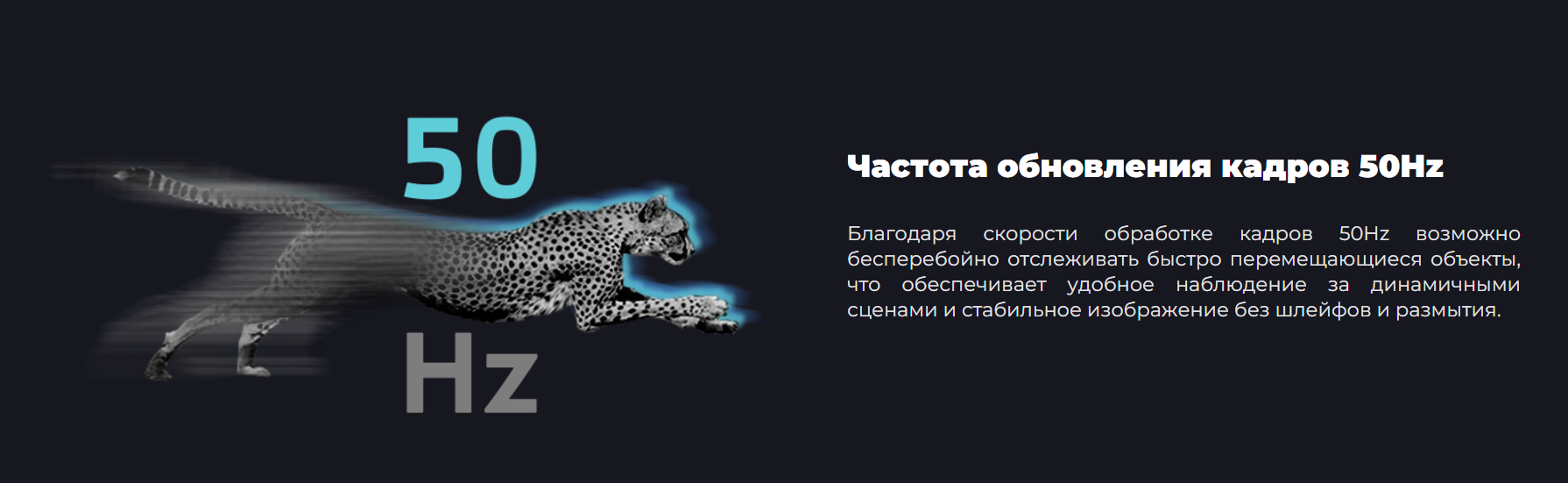 50
Hz

Частота обновления кадров 50Hz

Благодаря скорости обработке кадров 50Hz возможно бесперебойно отслеживать быстро перемещающиеся объекты, что обеспечивает удобное наблюдение за динамичными сценами и стабильное изображение без шлейфов и размытия.